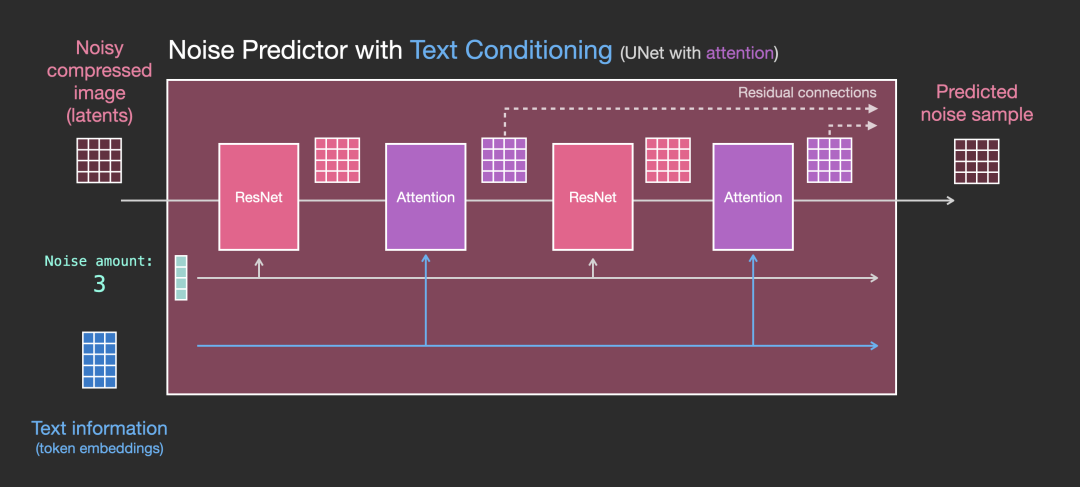 Noise Predictor with Text Conditioning (UNet with attention)

Noisy compressed image (latents)

Residual connections

Predicted noise sample

ResNet

Attention

ResNet

Attention

Noise amount:
3

Text information
(token embeddings)